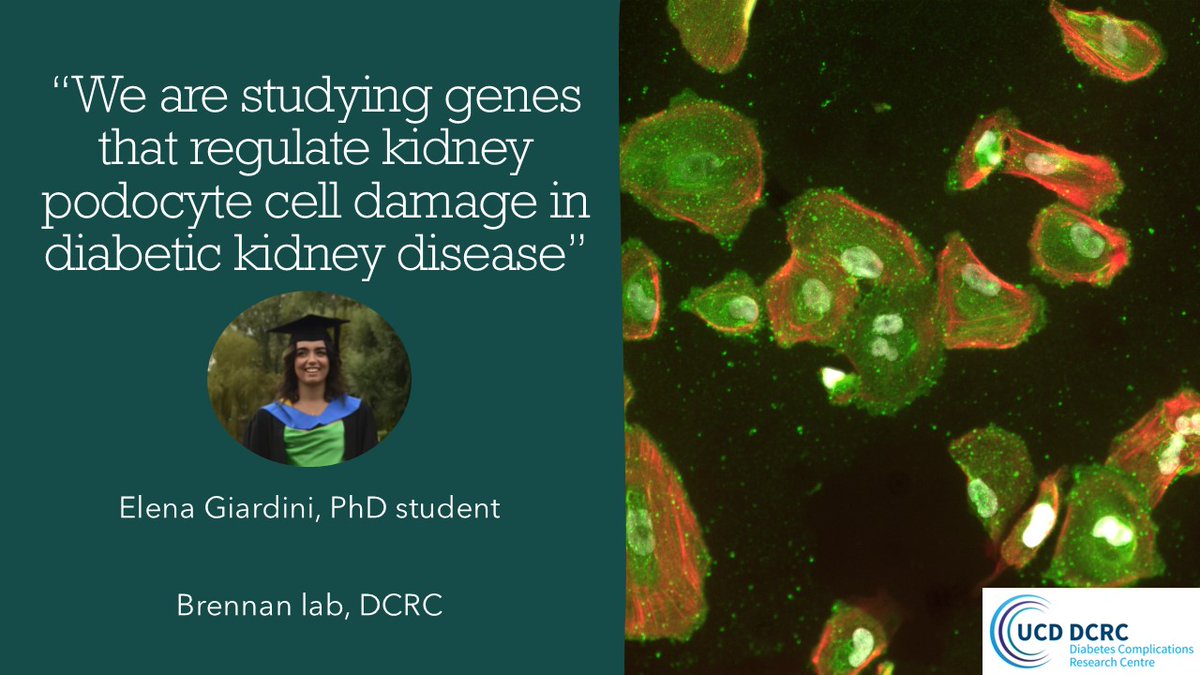 “We are studying genes that regulate kidney podocyte cell damage in diabetic kidney disease”

Elena Giardini, PhD student

Brennan lab, DCRC

UCD DCRC
Diabetes Complications Research Centre